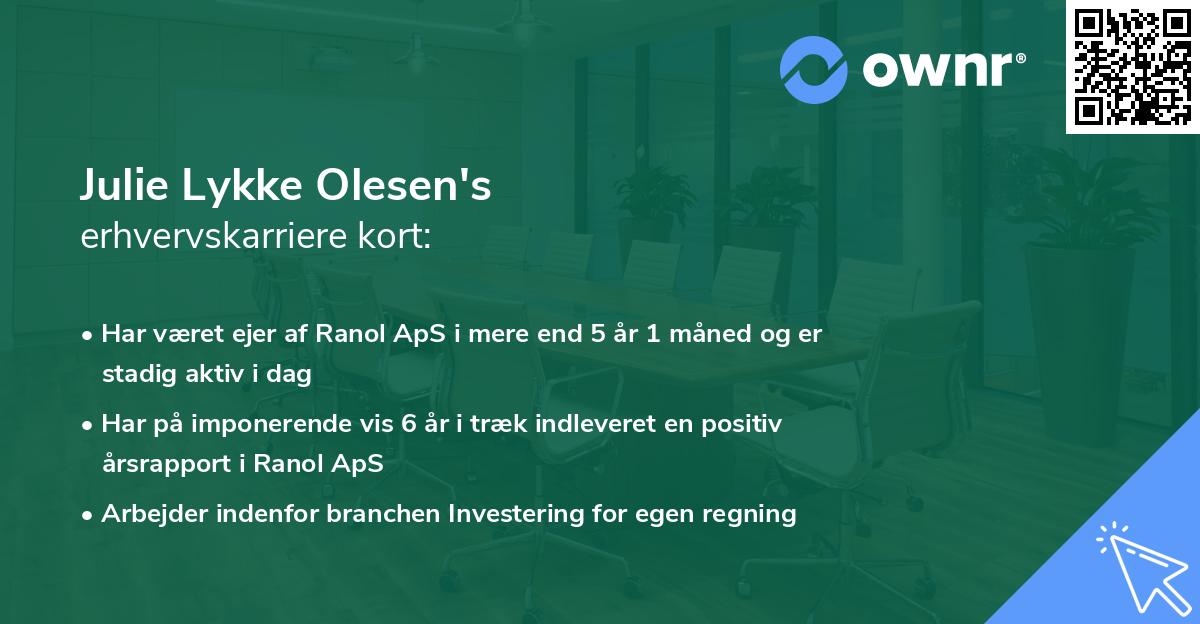 ownr®

Julie Lykke Olesen's
erhvervskarriere kort:

• Har været ejer af Ranol ApS i mere end 5 år 1 måned og er stadig aktiv i dag
• Har på imponerende vis 6 år i træk indleveret en positiv årsrapport i Ranol ApS
• Arbejder indenfor branchen Investering for egen regning